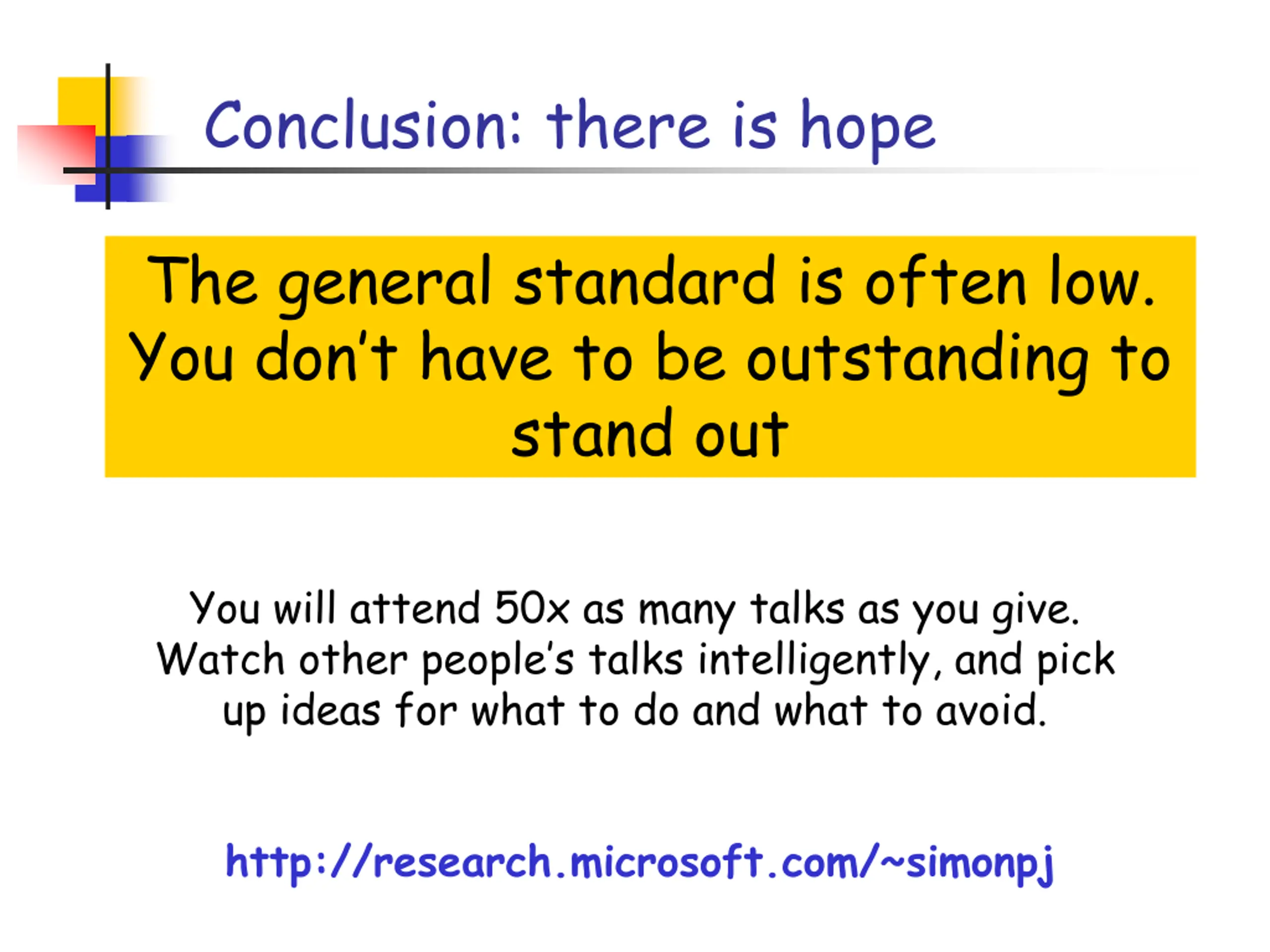 Conclusion: there is hope

The general standard is often low. You don't have to be outstanding to stand out

You will attend 50x as many talks as you give. Watch other people's talks intelligently, and pick up ideas for what to do and what to avoid.

http://research.microsoft.com/~simonpj